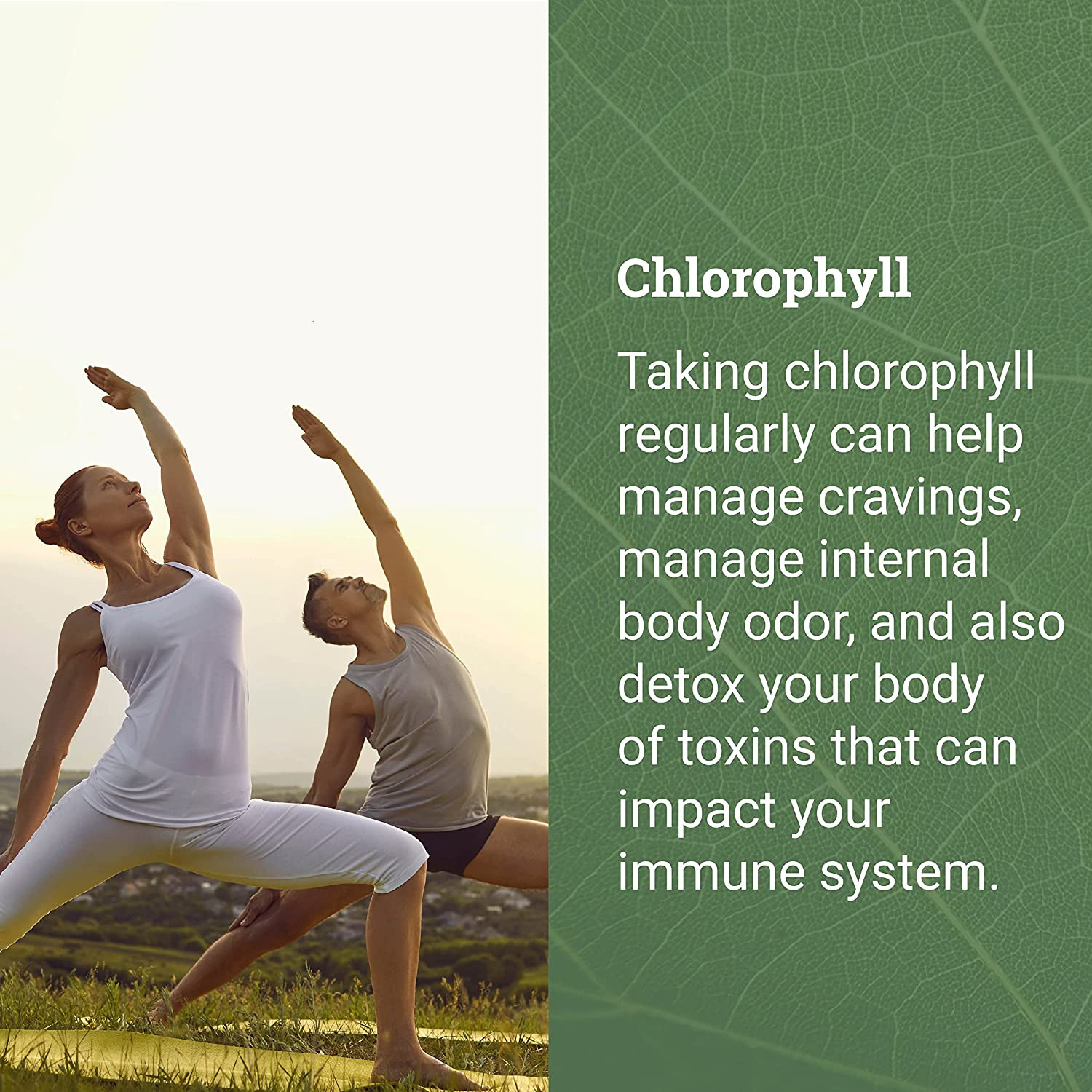 Chlorophyll

Taking chlorophyll regularly can help manage cravings, manage internal body odor, and also detox your body of toxins that can impact your immune system.